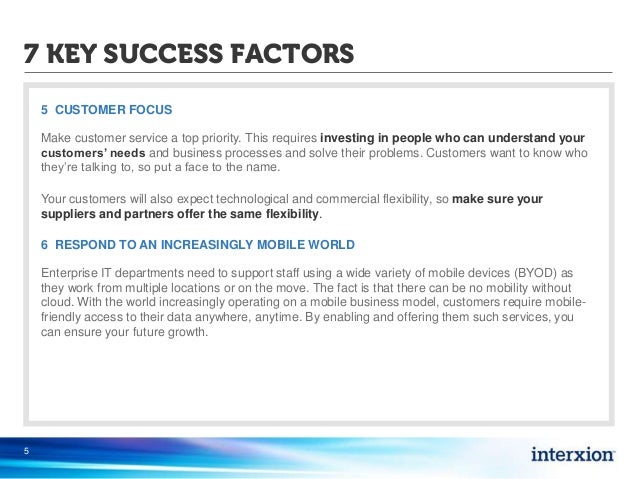 7 KEY SUCCESS FACTORS

5 CUSTOMER FOCUS

Make customer service a top priority. This requires investing in people who can understand your customers' needs and business processes and solve their problems. Customers want to know who they're talking to, so put a face to the name.

Your customers will also expect technological and commercial flexibility, so make sure your suppliers and partners offer the same flexibility.

6 RESPOND TO AN INCREASINGLY MOBILE WORLD

Enterprise IT departments need to support staff using a wide variety of mobile devices (BYOD) as they work from multiple locations or on the move. The fact is that there can be no mobility without cloud. With the world increasingly operating on a mobile business model, customers require mobile-friendly access to their data anywhere, anytime. By enabling and offering them such services, you can ensure your future growth.

5

interxion